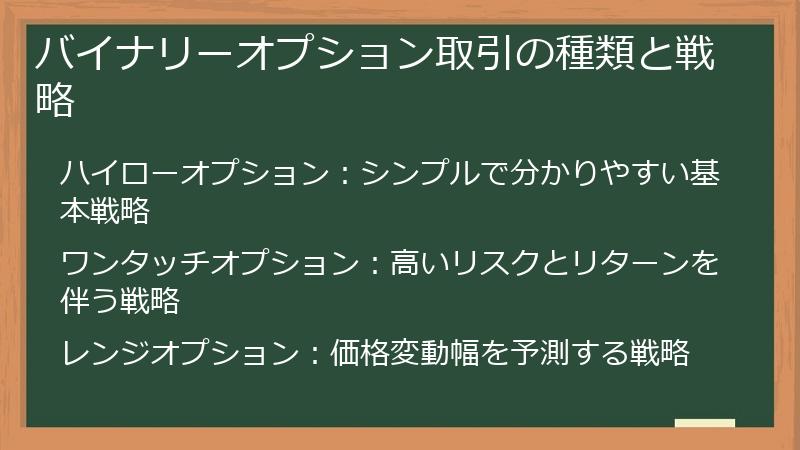 バイナリーオプション取引の種類と戦略

ハイローオプション：シンプルで分かりやすい基本戦略

ワンタッチオプション：高いリスクとリターンを伴う戦略

レンジオプション：価格変動幅を予測する戦略